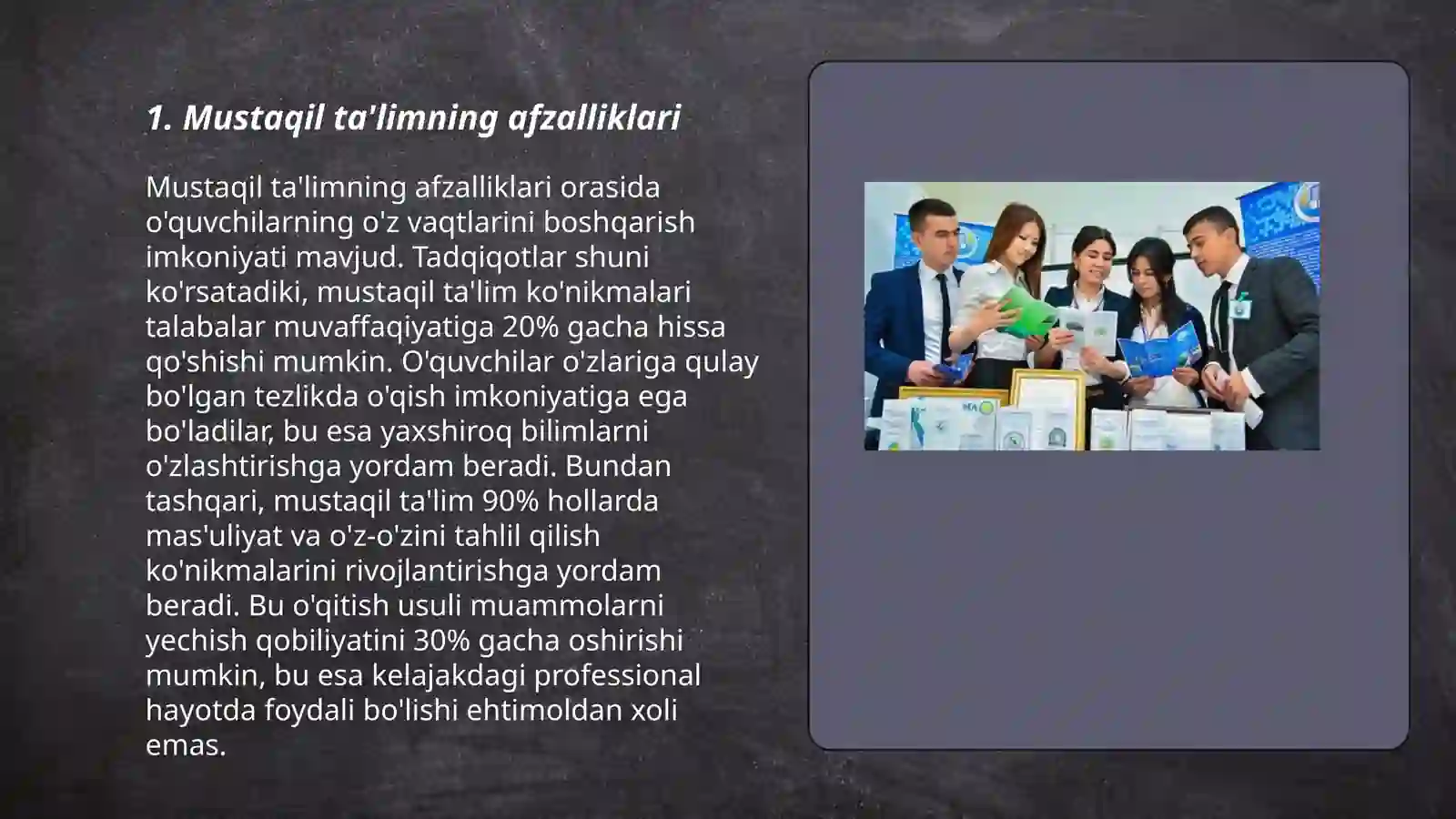 1. Mustaqil ta'limning afzalliklari

Mustaqil ta'limning afzalliklari orasida o'quvchilarning o'z vaqtlarini boshqarish imkoniyati mavjud. Tadqiqotlar shuni ko'rsatadiki, mustaqil ta'lim ko'nikmalari talabalar muvaffaqiyatiga 20% gacha hissa qo'shishi mumkin. O'quvchilar o'zlariga qulay bo'lgan tezlikda o'qish imkoniyatiga ega bo'ladilar, bu esa yaxshiroq bilimlarni o'zlashtirishga yordam beradi. Bundan tashqari, mustaqil ta'lim 90% hollarda mas'uliyat va o'z-o'zini tahlil qilish ko'nikmalarini rivojlantirishga yordam beradi. Bu o'qitish usuli muammolarni yechish qobiliyatini 30% gacha oshirishi mumkin, bu esa kelajakdagi professional hayotda foydali bo'lishi ehtimoldan xoli emas.